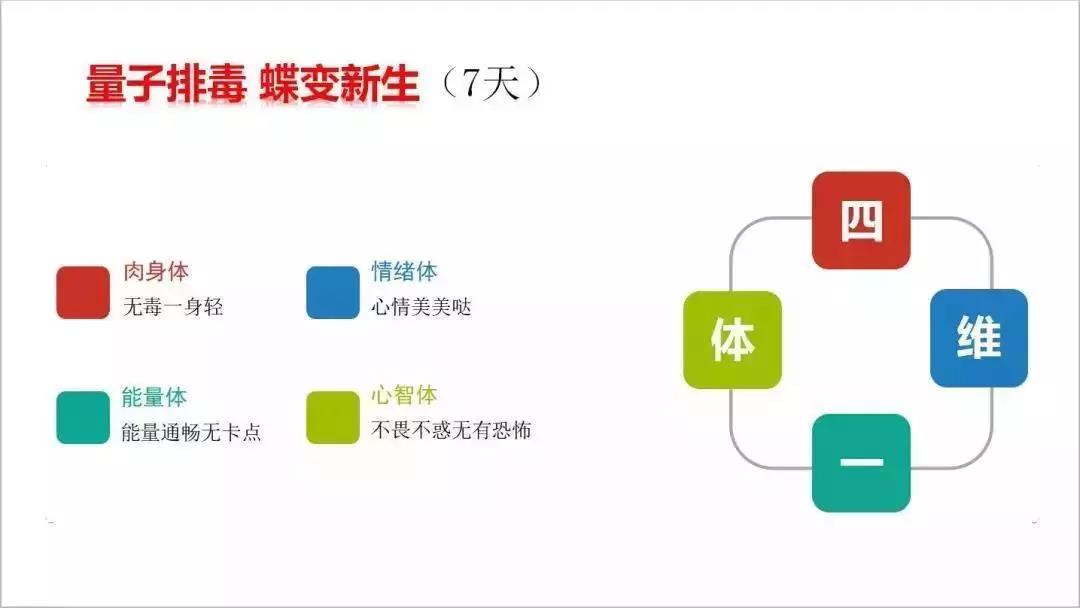 量子排毒 蝶变新生（7天）

肉身体
无毒一身轻

情绪体
心情美美哒

能量体
能量通畅无卡点

心智体
不畏不惑无有恐怖

四

维

一

体